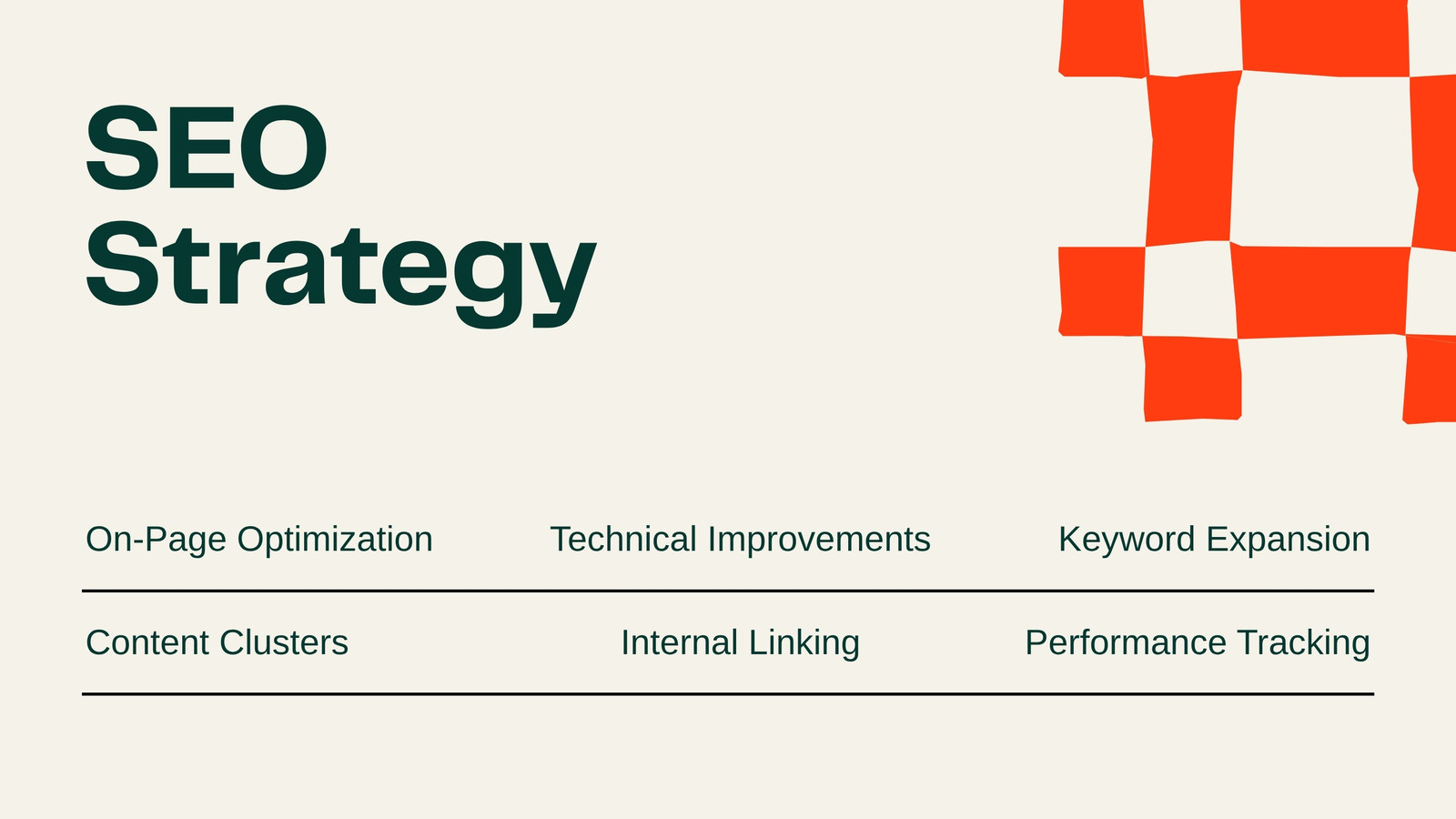 SEO
Strategy

On-Page Optimization

Technical Improvements

Keyword Expansion

Content Clusters

Internal Linking

Performance Tracking